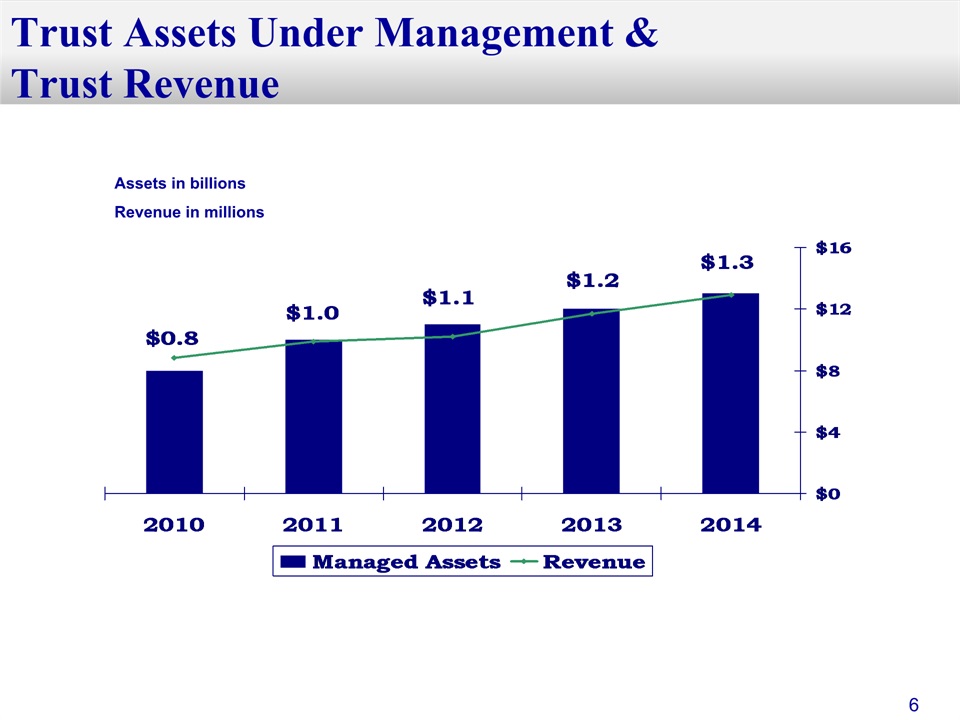 Trust Assets Under Management & Trust Revenue

Assets in billions
Revenue in millions

$0.8
$1.0
$1.1
$1.2
$1.3

$16
$12
$8
$4
$0

2010
2011
2012
2013
2014

Managed Assets
Revenue

6